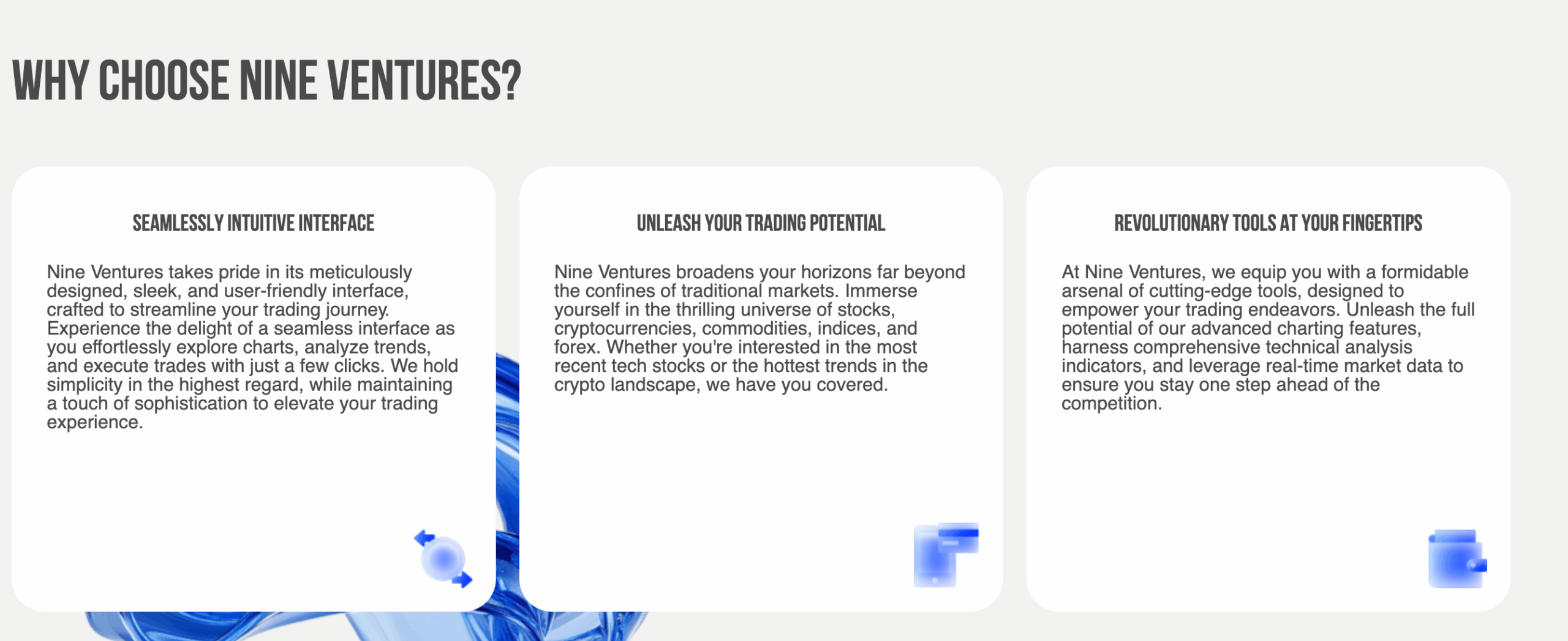 WHY CHOOSE NINE VENTURES?

SEAMLESSLY INTUITIVE INTERFACE

Nine Ventures takes pride in its meticulously designed, sleek, and user-friendly interface, crafted to streamline your trading journey. Experience the delight of a seamless interface as you effortlessly explore charts, analyze trends, and execute trades with just a few clicks. We hold simplicity in the highest regard, while maintaining a touch of sophistication to elevate your trading experience.

UNLEASH YOUR TRADING POTENTIAL

Nine Ventures broadens your horizons far beyond the confines of traditional markets. Immerse yourself in the thrilling universe of stocks, cryptocurrencies, commodities, indices, and forex. Whether you're interested in the most recent tech stocks or the hottest trends in the crypto landscape, we have you covered.

REVOLUTIONARY TOOLS AT YOUR FINGERTIPS

At Nine Ventures, we equip you with a formidable arsenal of cutting-edge tools, designed to empower your trading endeavors. Unleash the full potential of our advanced charting features, harness comprehensive technical analysis indicators, and leverage real-time market data to ensure you stay one step ahead of the competition.